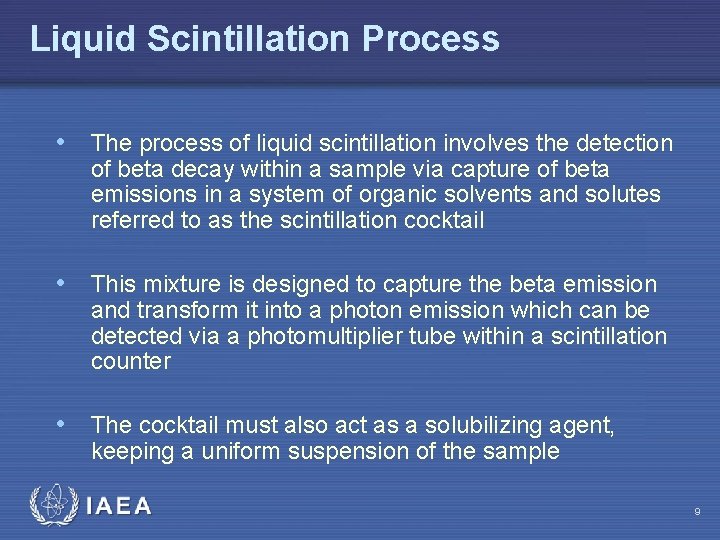 Liquid Scintillation Process

• The process of liquid scintillation involves the detection of beta decay within a sample via capture of beta emissions in a system of organic solvents and solutes referred to as the scintillation cocktail

• This mixture is designed to capture the beta emission and transform it into a photon emission which can be detected via a photomultiplier tube within a scintillation counter

• The cocktail must also act as a solubilizing agent, keeping a uniform suspension of the sample

IAEA

9